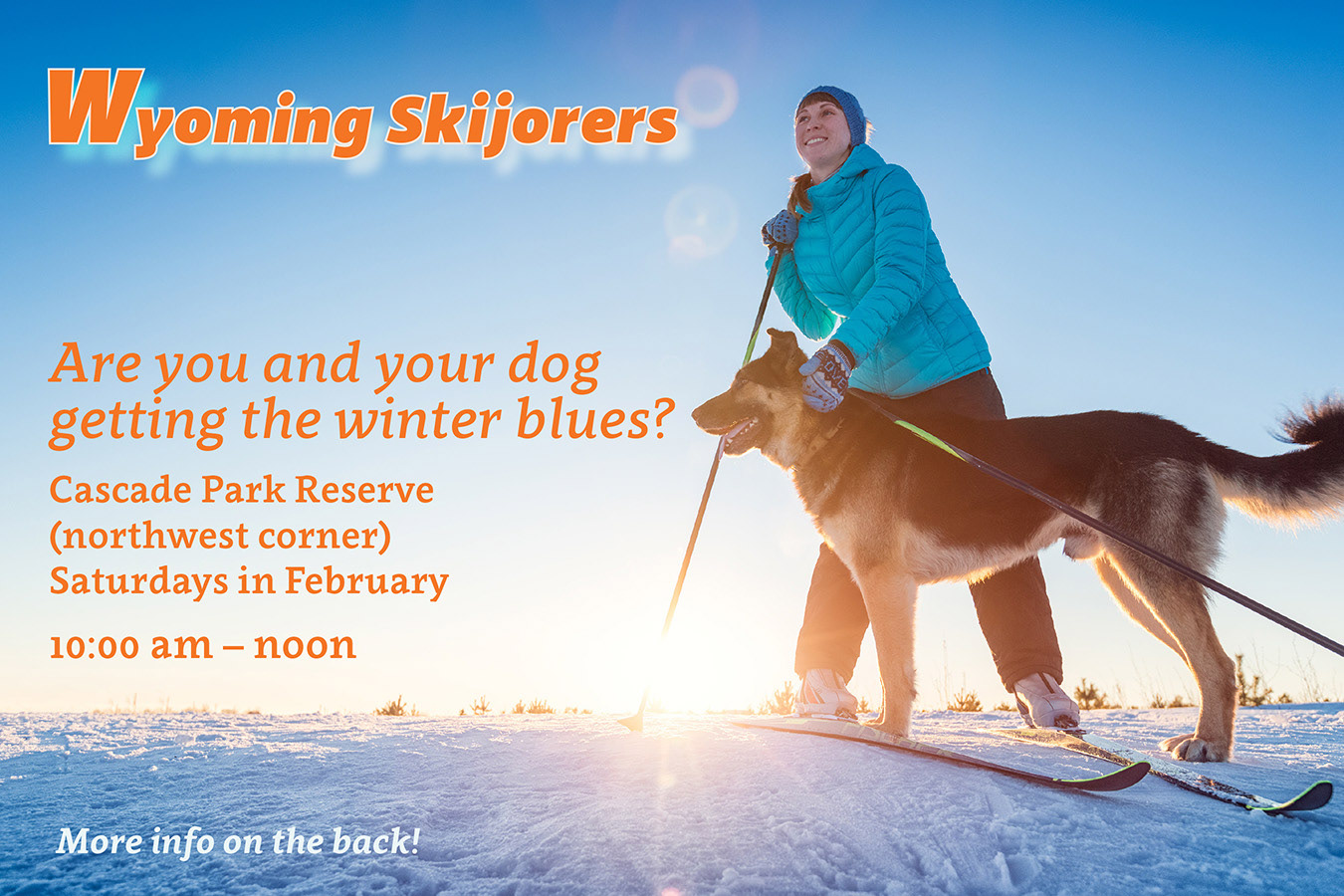 Wyoming Skijorers

Are you and your dog getting the winter blues?

Cascade Park Reserve
(northwest corner)
Saturdays in February

10:00 am – noon

More info on the back!